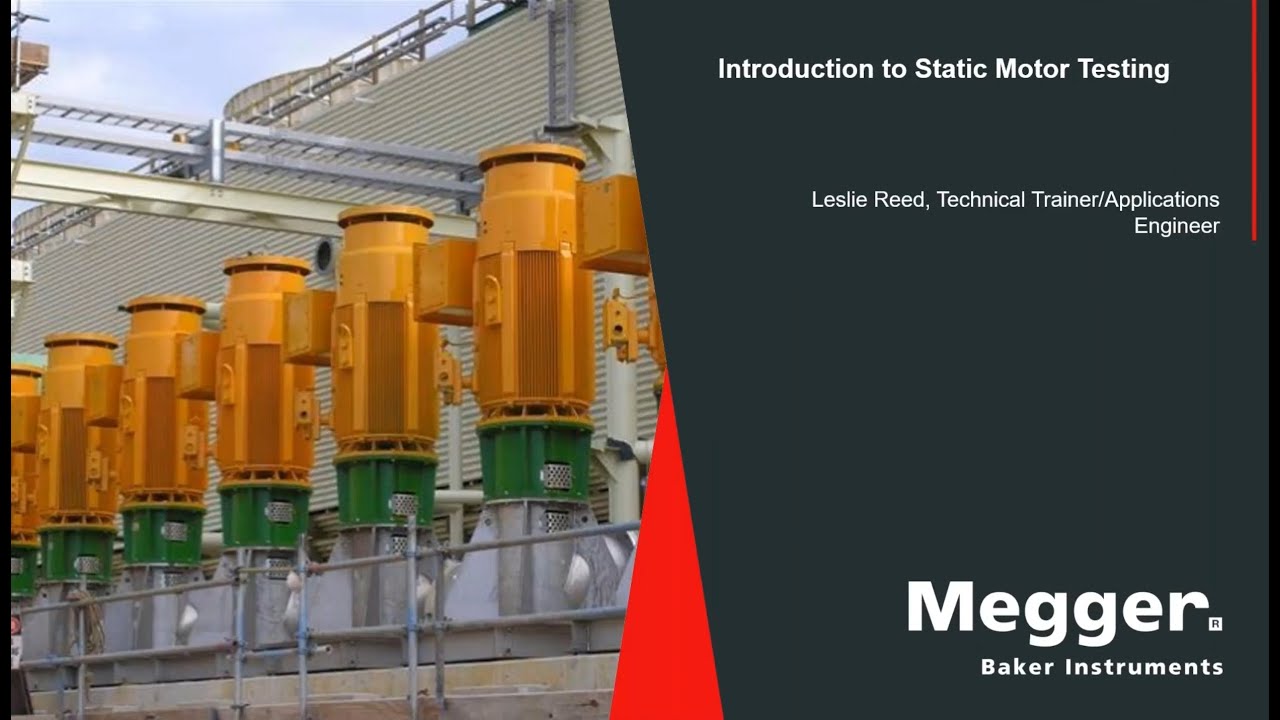 Introduction to Static Motor Testing

Leslie Reed, Technical Trainer/Applications Engineer

Megger®
Baker Instruments